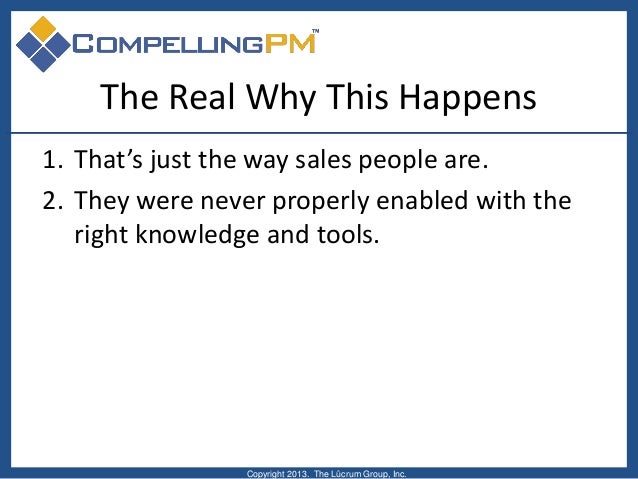 COMPELLINGPM™

The Real Why This Happens

1. That's just the way sales people are.
2. They were never properly enabled with the right knowledge and tools.

Copyright 2013. The Lûcrum Group, Inc.